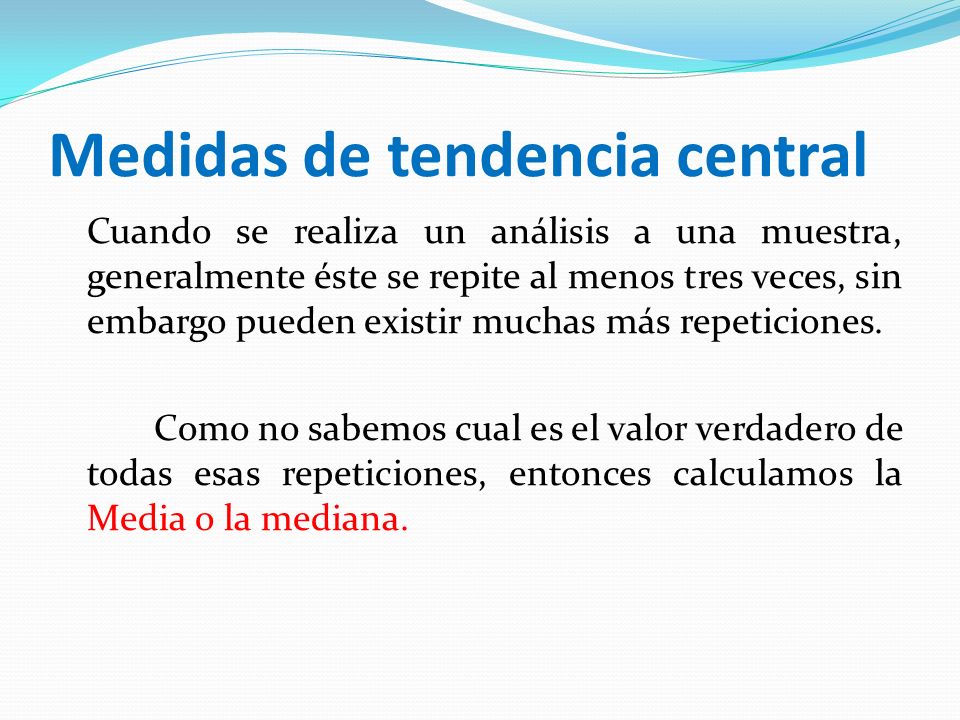 Medidas de tendencia central

Cuando se realiza un análisis a una muestra, generalmente éste se repite al menos tres veces, sin embargo pueden existir muchas más repeticiones.

Como no sabemos cual es el valor verdadero de todas esas repeticiones, entonces calculamos la Media o la mediana.